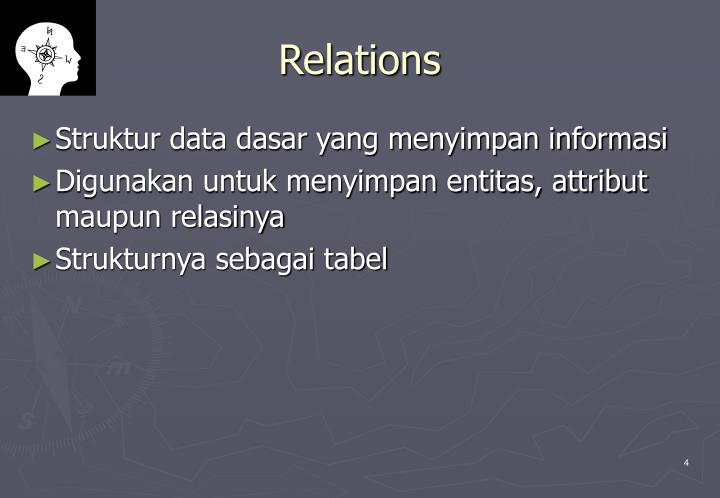 Relations

►Struktur data dasar yang menyimpan informasi

►Digunakan untuk menyimpan entitas, attribut maupun relasinya

►Strukturnya sebagai tabel

4